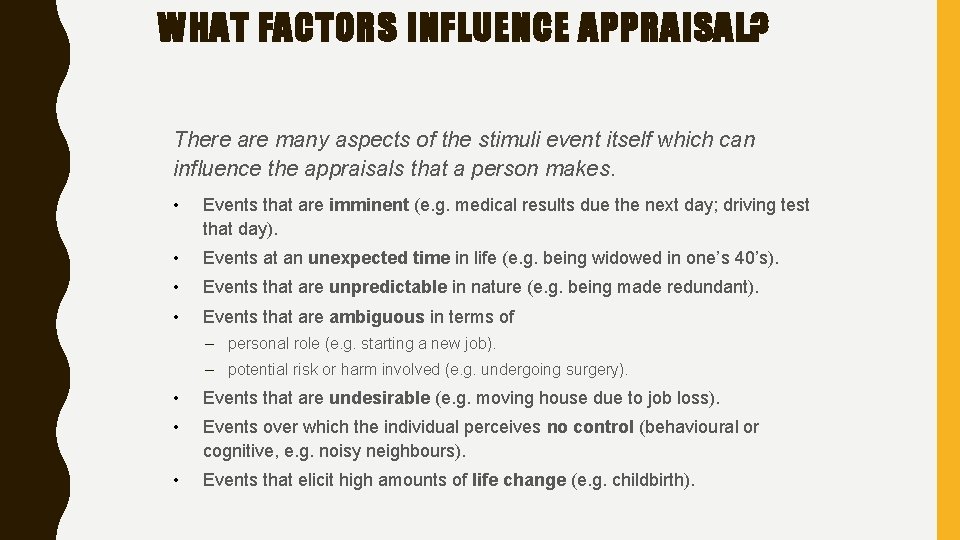 WHAT FACTORS INFLUENCE APPRAISAL?

There are many aspects of the stimuli event itself which can influence the appraisals that a person makes.

• Events that are imminent (e.g. medical results due the next day; driving test that day).
• Events at an unexpected time in life (e.g. being widowed in one's 40's).
• Events that are unpredictable in nature (e.g. being made redundant).
• Events that are ambiguous in terms of
– personal role (e.g. starting a new job).
– potential risk or harm involved (e.g. undergoing surgery).
• Events that are undesirable (e.g. moving house due to job loss).
• Events over which the individual perceives no control (behavioural or cognitive, e.g. noisy neighbours).
• Events that elicit high amounts of life change (e.g. childbirth).